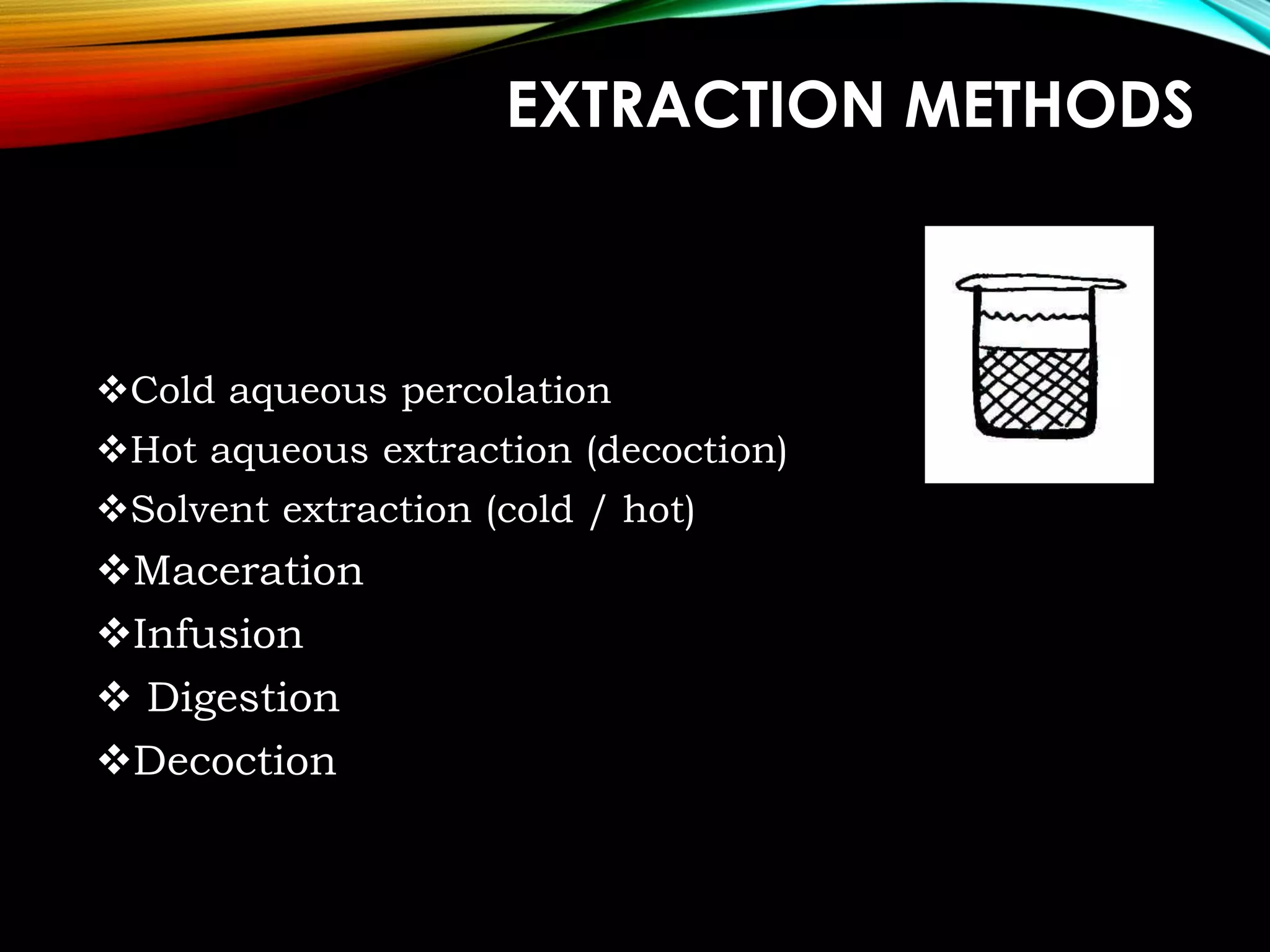 EXTRACTION METHODS

❖Cold aqueous percolation
❖Hot aqueous extraction (decoction)
❖Solvent extraction (cold / hot)
❖Maceration
❖Infusion
❖ Digestion
❖Decoction